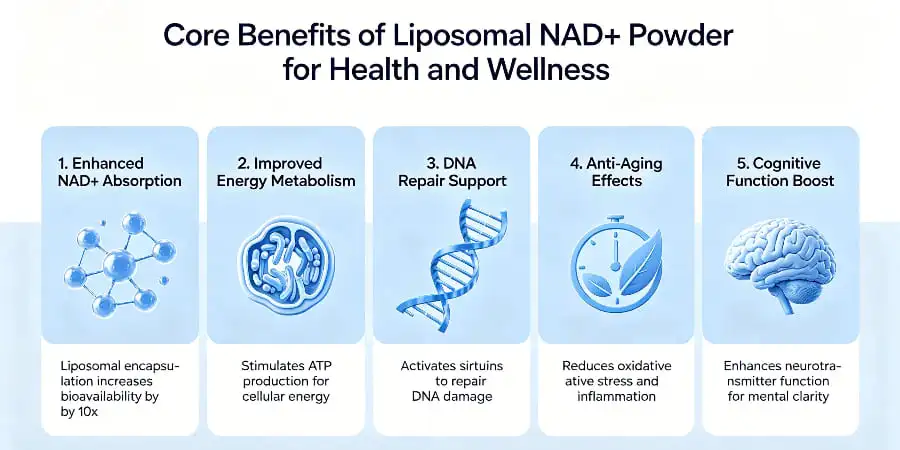 Core Benefits of Liposomal NAD+ Powder for Health and Wellness

1. Enhanced NAD+ Absorption

Liposomal encapsulation increases bioavailability by by 10x

2. Improved Energy Metabolism

Stimulates ATP production for cellular energy

3. DNA Repair Support

Activates sirtuins to repair DNA damage

4. Anti-Aging Effects

Reduces oxidative ative stress and inflammation

5. Cognitive Function Boost

Enhances neurotransmitter function for mental clarity